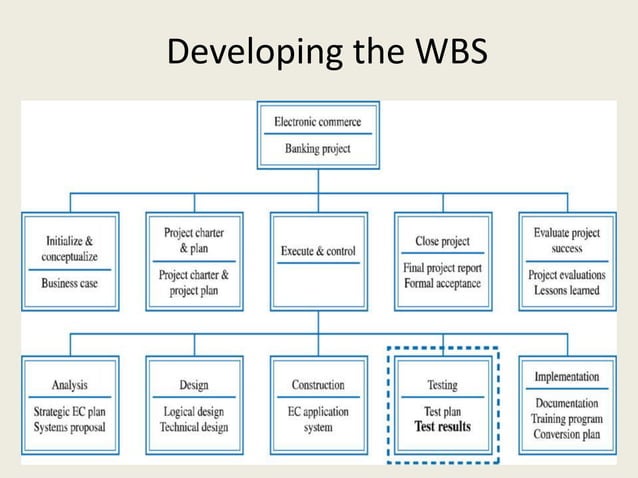 Developing the WBS

Electronic commerce
Banking project

Initialize & conceptualize
Business case

Project charter & plan
Project charter & project plan

Execute & control

Close project
Final project report
Formal acceptance

Evaluate project success
Project evaluations
Lessons learned

Analysis
Strategic EC plan
Systems proposal

Design
Logical design
Technical design

Construction
EC application system

Testing
Test plan
Test results

Implementation
Documentation
Training program
Conversion plan